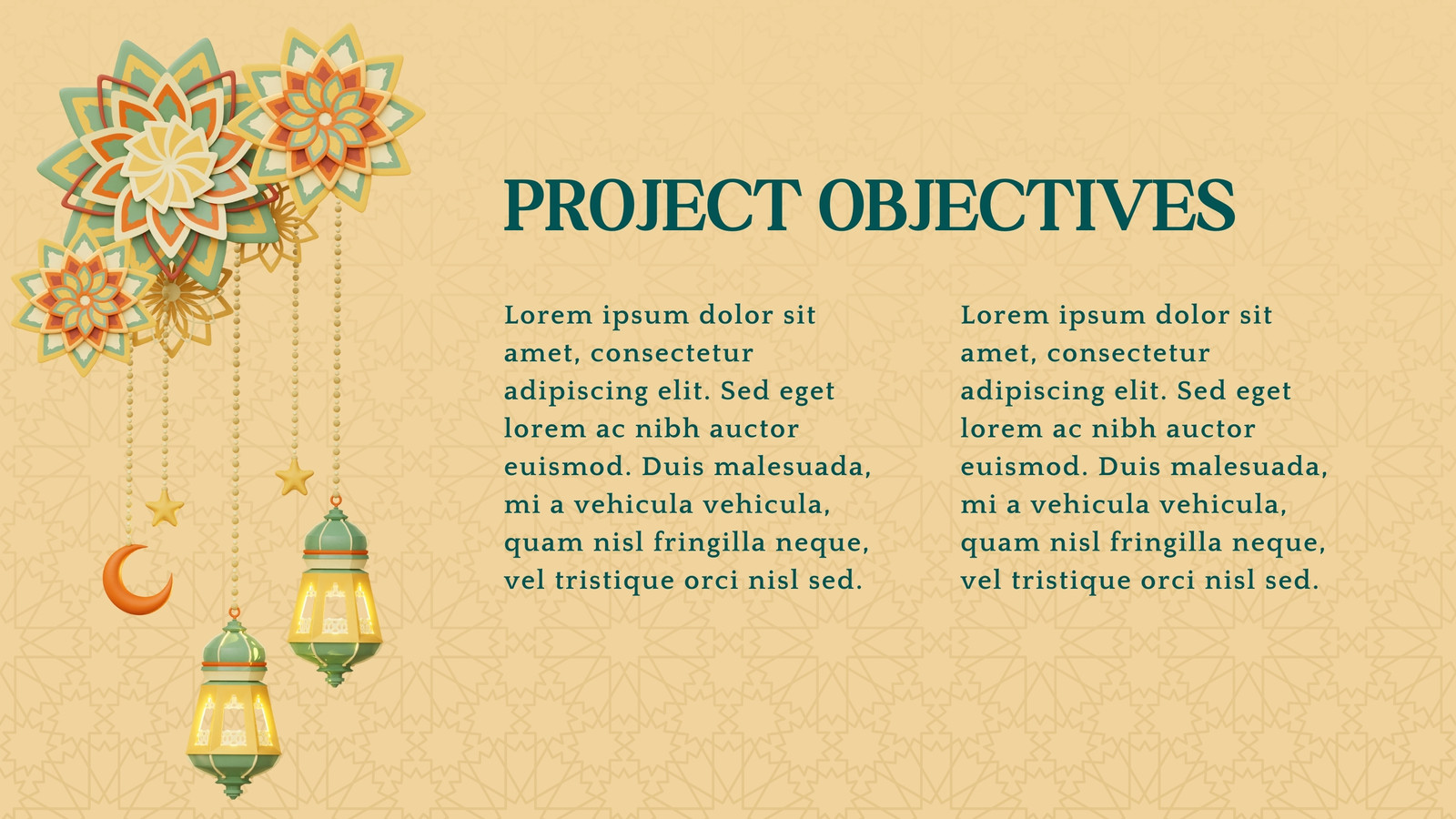 PROJECT OBJECTIVES

Lorem ipsum dolor sit amet, consectetur adipiscing elit. Sed eget lorem ac nibh auctor euismod. Duis malesuada, mi a vehicula vehicula, quam nisl fringilla neque, vel tristique orci nisl sed.

Lorem ipsum dolor sit amet, consectetur adipiscing elit. Sed eget lorem ac nibh auctor euismod. Duis malesuada, mi a vehicula vehicula, quam nisl fringilla neque, vel tristique orci nisl sed.